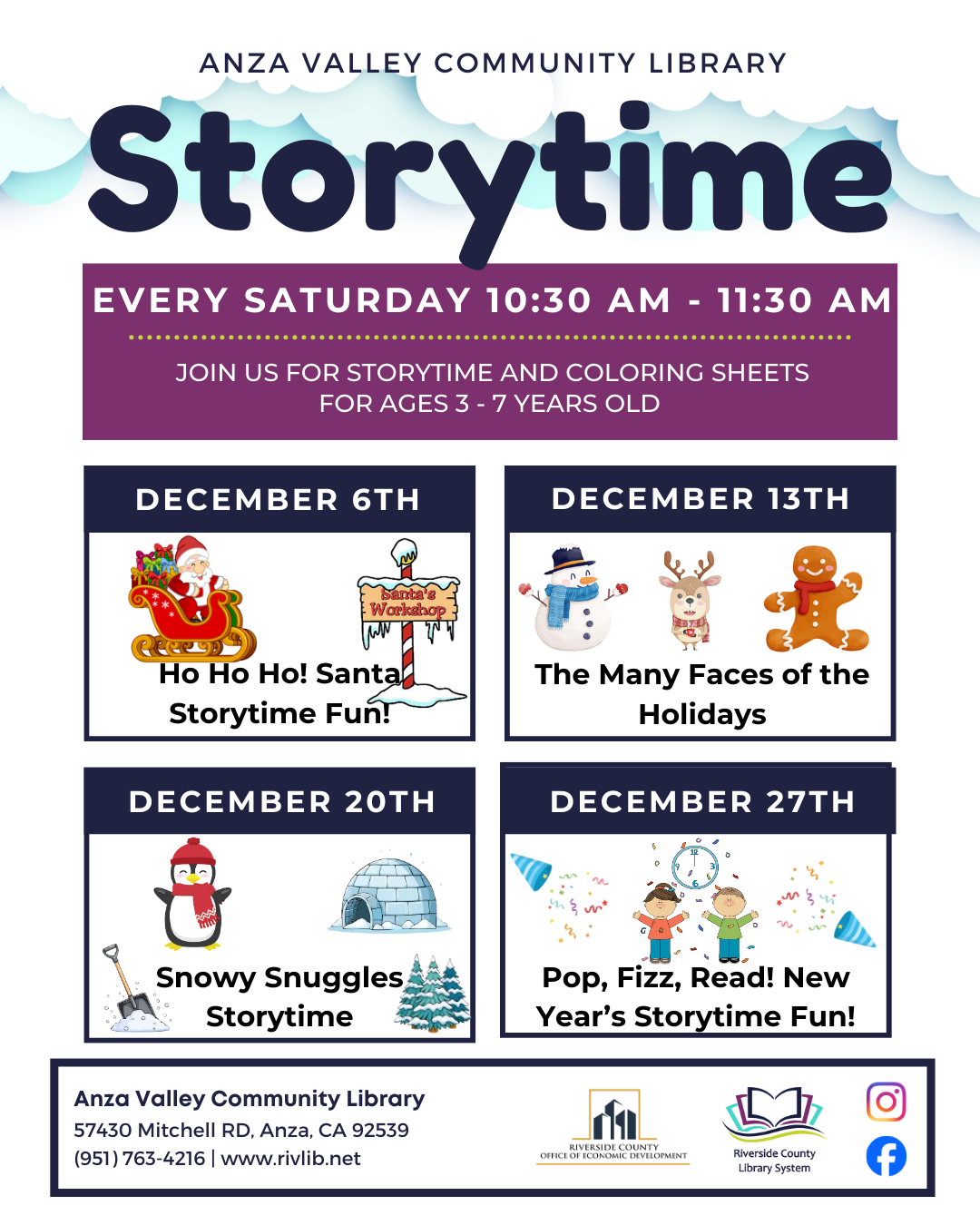 ANZA VALLEY COMMUNITY LIBRARY

Storytime

EVERY SATURDAY 10:30 AM - 11:30 AM

JOIN US FOR STORYTIME AND COLORING SHEETS FOR AGES 3 - 7 YEARS OLD

DECEMBER 6TH

Santa's Workshop

Ho Ho Ho! Santa Storytime Fun!

DECEMBER 13TH

The Many Faces of the Holidays

DECEMBER 20TH

Snowy Snuggles Storytime

DECEMBER 27TH

Pop, Fizz, Read! New Year's Storytime Fun!

Anza Valley Community Library
57430 Mitchell RD, Anza, CA 92539
(951) 763-4216 | www.rivlib.net

RIVERSIDE COUNTY OFFICE OF ECONOMIC DEVELOPMENT

Riverside County Library System